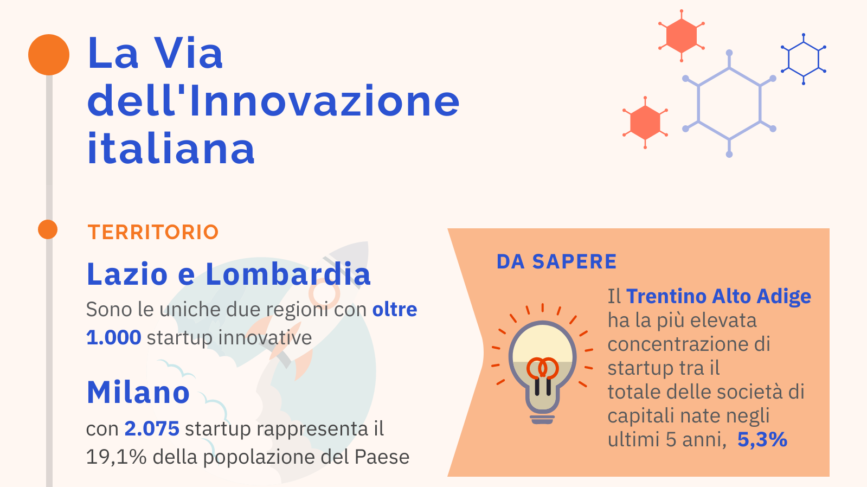 La Via dell'Innovazione italiana

TERRITORIO

Lazio e Lombardia

Sono le uniche due regioni con oltre 1.000 startup innovative

Milano

con 2.075 startup rappresenta il 19,1% della popolazione del Paese

DA SAPERE

Il Trentino Alto Adige ha la più elevata concentrazione di startup tra il totale delle società di capitali nate negli ultimi 5 anni, 5,3%